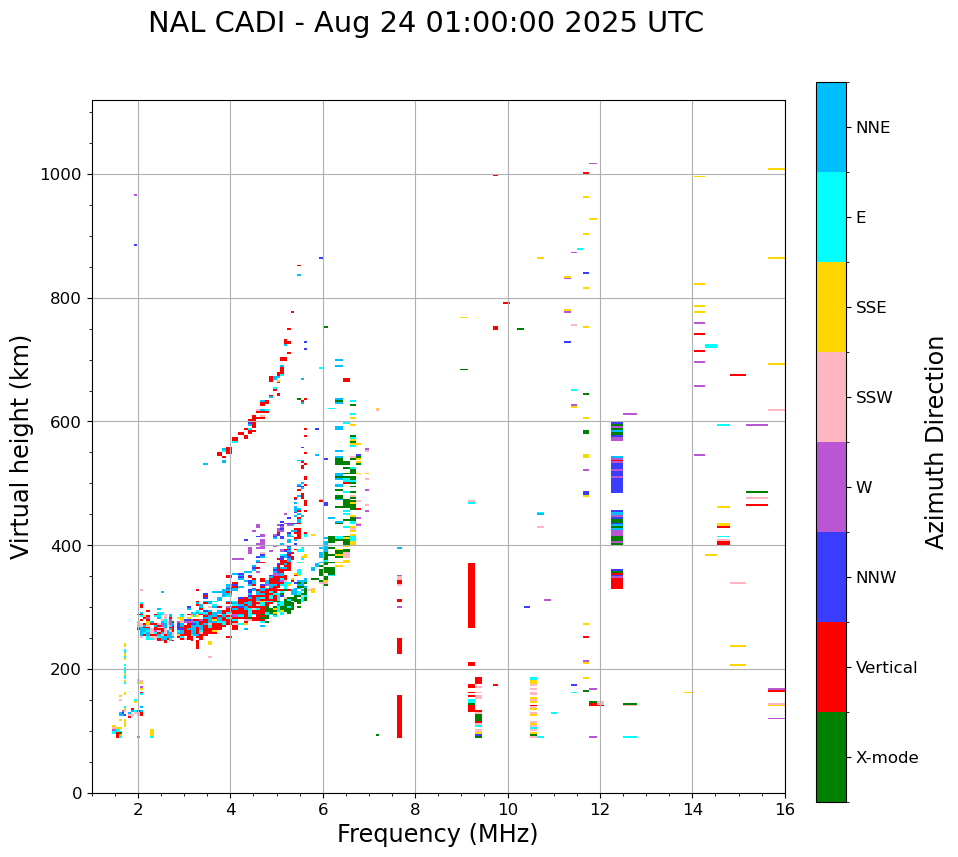 NAL CADI - Aug 24 01:00:00 2025 UTC

Virtual height (km)

1000
800
600
400
200
0

2
4
6
8
10
12
14
16

Frequency (MHz)

NNE
E
SSE
SSW
W
NNW
Vertical
X-mode

Azimuth Direction